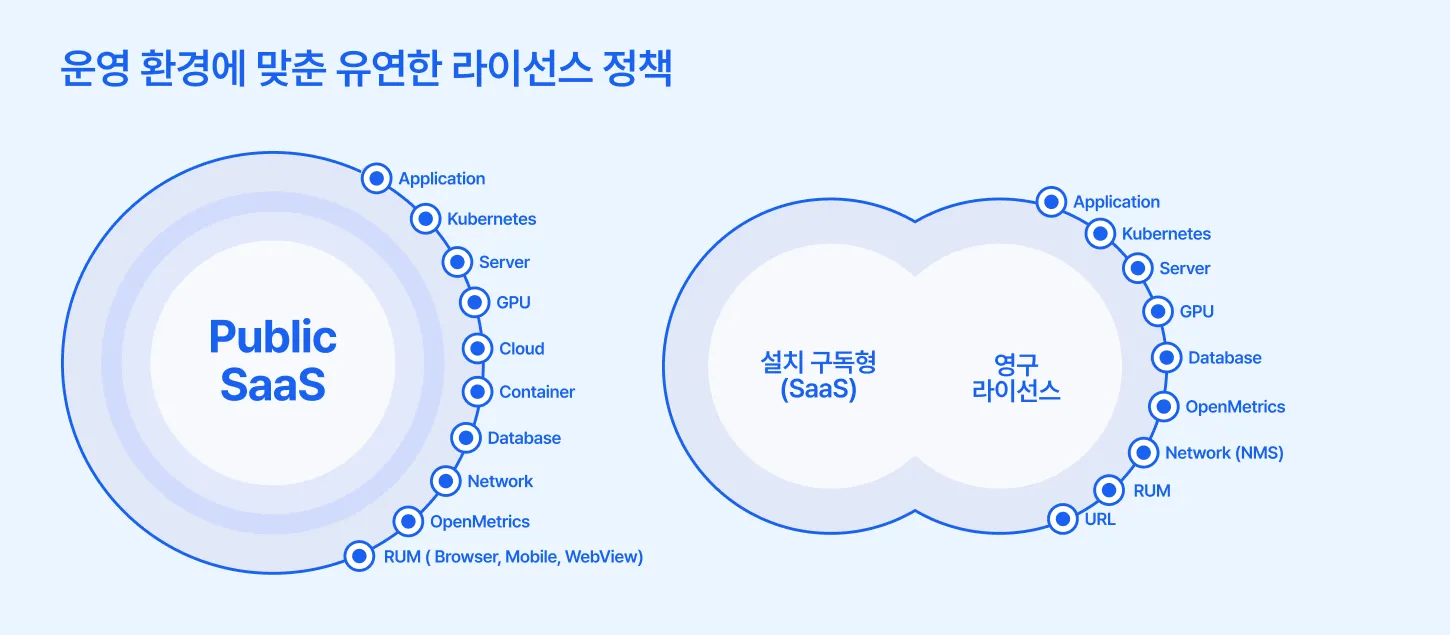 운영 환경에 맞춘 유연한 라이선스 정책

Public SaaS

Application
Kubernetes
Server
GPU
Cloud
Container
Database
Network
OpenMetrics
RUM ( Browser, Mobile, WebView)

설치 구독형 (SaaS)

영구 라이선스

Application
Kubernetes
Server
GPU
Database
OpenMetrics
Network (NMS)
RUM
URL